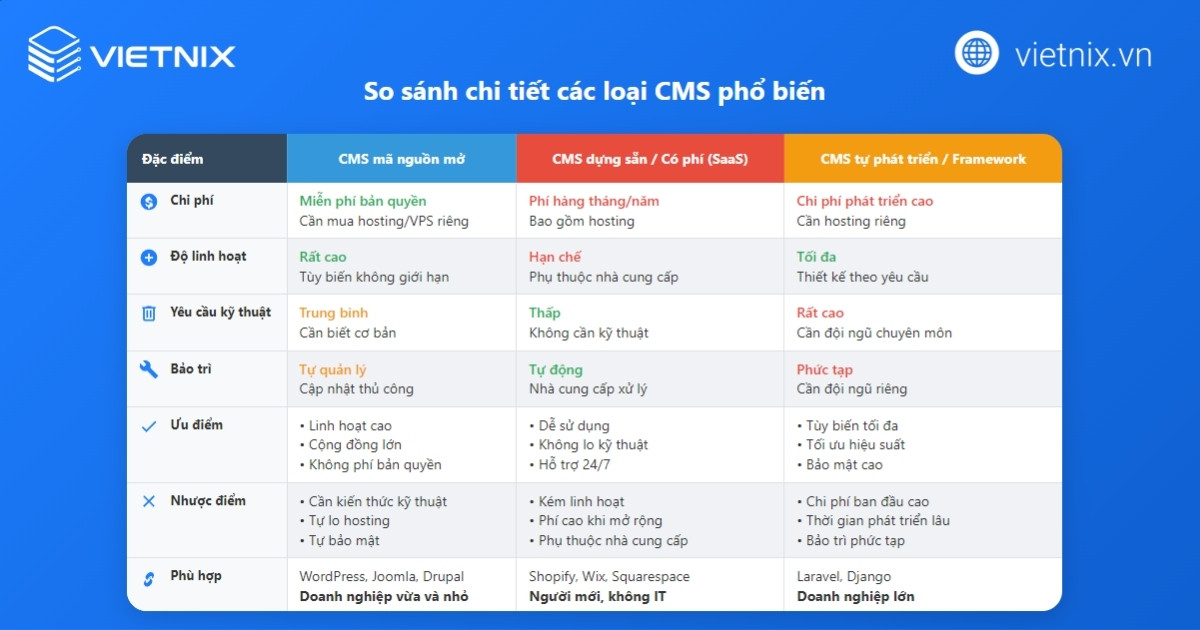 VIETNIX

vietnix.vn

So sánh chi tiết các loại CMS phổ biến

| Đặc điểm | CMS mã nguồn mở | CMS dựng sẵn / Có phí (SaaS) | CMS tự phát triển / Framework |
|---|---|---|---|
| Chi phí | Miễn phí bản quyền Cần mua hosting/VPS riêng | Phí hàng tháng/năm Bao gồm hosting | Chi phí phát triển cao Cần hosting riêng |
| Độ linh hoạt | Rất cao Tùy biến không giới hạn | Hạn chế Phụ thuộc nhà cung cấp | Tối đa Thiết kế theo yêu cầu |
| Yêu cầu kỹ thuật | Trung bình Cần biết cơ bản | Thấp Không cần kỹ thuật | Rất cao Cần đội ngũ chuyên môn |
| Bảo trì | Tự quản lý Cập nhật thủ công | Tự động Nhà cung cấp xử lý | Phức tạp Cần đội ngũ riêng |
| Ưu điểm | • Linh hoạt cao • Cộng đồng lớn • Không phí bản quyền | • Dễ sử dụng • Không lo kỹ thuật • Hỗ trợ 24/7 | • Tùy biến tối đa • Tối ưu hiệu suất • Bảo mật cao |
| Nhược điểm | • Cần kiến thức kỹ thuật • Tự lo hosting • Tự bảo mật | • Kém linh hoạt • Phí cao khi mở rộng • Phụ thuộc nhà cung cấp | • Chi phí ban đầu cao • Thời gian phát triển lâu • Bảo trì phức tạp |
| Phù hợp | WordPress, Joomla, Drupal **Doanh nghiệp vừa và nhỏ** | Shopify, Wix, Squarespace **Người mới, không IT** | Laravel, Django **Doanh nghiệp lớn** |